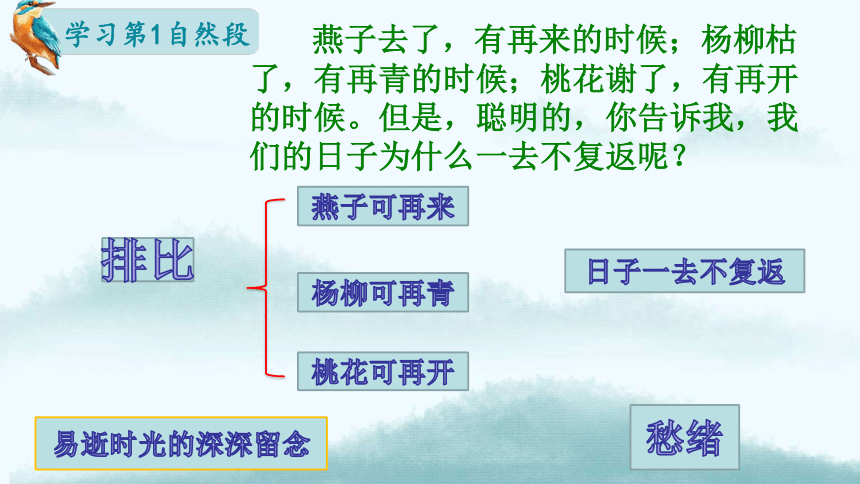 学习第1自然段

燕子去了，有再来的时候；杨柳枯了，有再青的时候；桃花谢了，有再开的时候。但是，聪明的，你告诉我，我们的日子为什么一去不复返呢？

排比

燕子可再来

杨柳可再青

桃花可再开

日子一去不复返

易逝时光的深深留念

愁绪